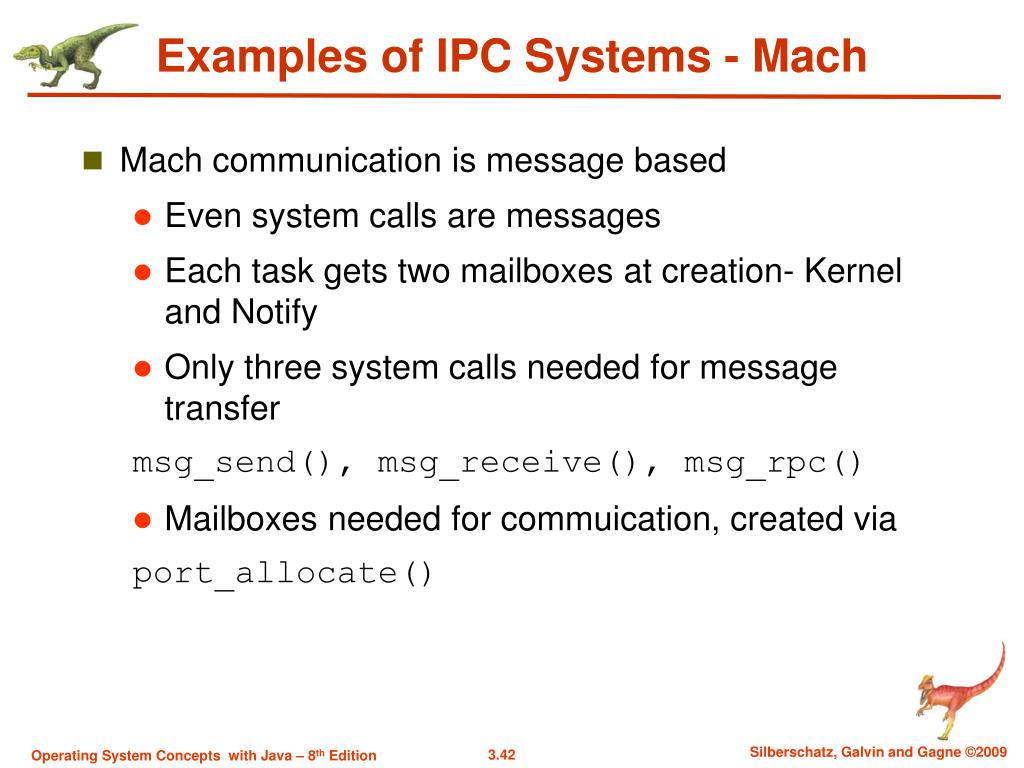 Examples of IPC Systems - Mach

Mach communication is message based

Even system calls are messages

Each task gets two mailboxes at creation- Kernel and Notify

Only three system calls needed for message transfer

msg_send(), msg_receive(), msg_rpc()

Mailboxes needed for commuication, created via

port_allocate()

Operating System Concepts with Java – 8th Edition

3.42

Silberschatz, Galvin and Gagne ©2009